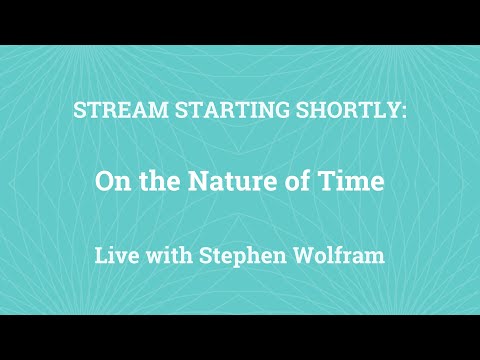 STREAM STARTING SHORTLY:

On the Nature of Time

Live with Stephen Wolfram